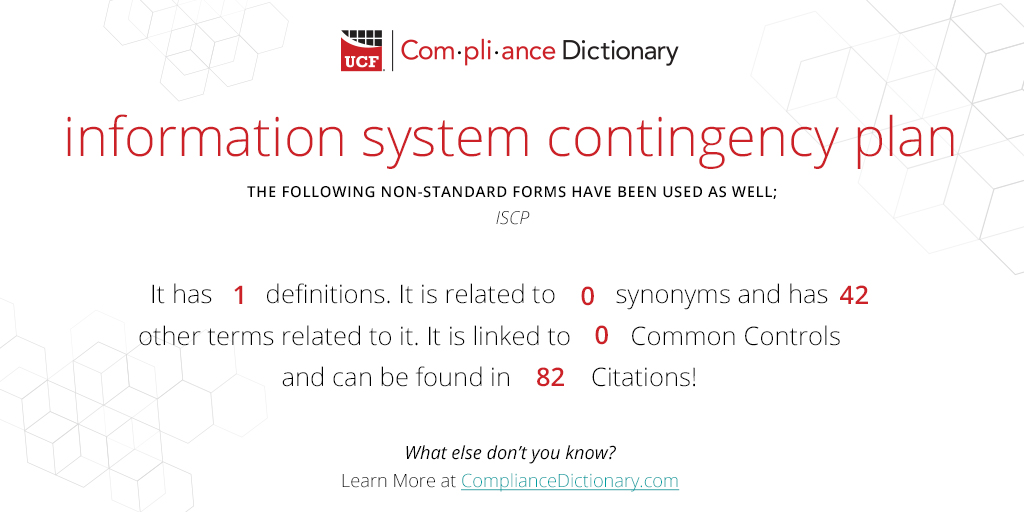 UCF | Com·pli·ance Dictionary

information system contingency plan

THE FOLLOWING NON-STANDARD FORMS HAVE BEEN USED AS WELL;

ISCP

It has 1 definitions. It is related to 0 synonyms and has 42 other terms related to it. It is linked to 0 Common Controls and can be found in 82 Citations!

What else don't you know?

Learn More at ComplianceDictionary.com